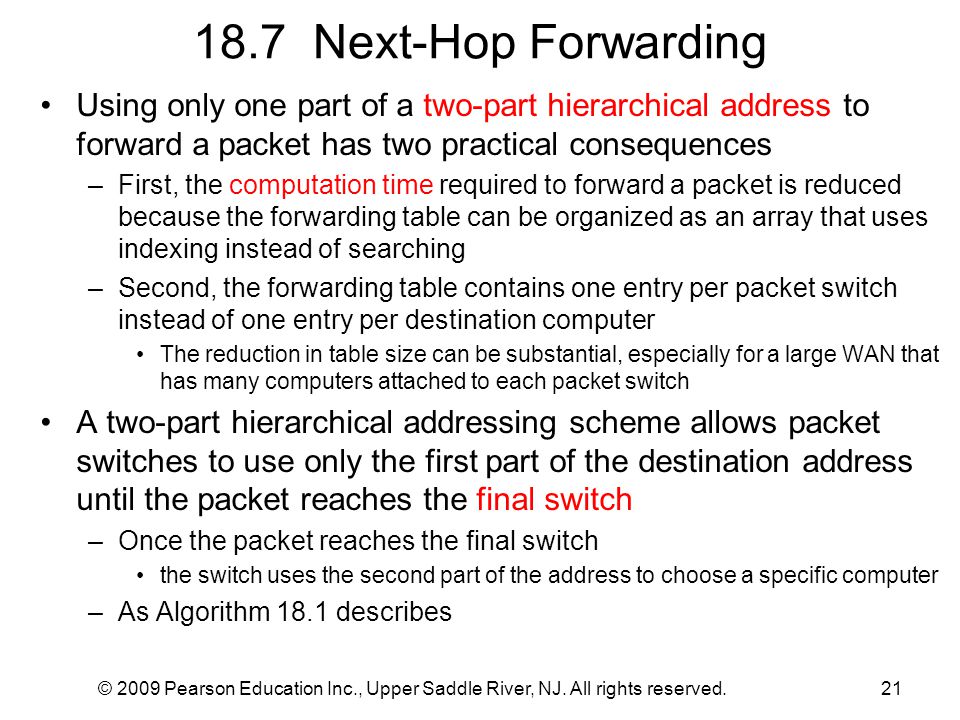 18.7 Next-Hop Forwarding

• Using only one part of a two-part hierarchical address to forward a packet has two practical consequences

– First, the computation time required to forward a packet is reduced because the forwarding table can be organized as an array that uses indexing instead of searching

– Second, the forwarding table contains one entry per packet switch instead of one entry per destination computer

• The reduction in table size can be substantial, especially for a large WAN that has many computers attached to each packet switch

• A two-part hierarchical addressing scheme allows packet switches to use only the first part of the destination address until the packet reaches the final switch

– Once the packet reaches the final switch

• the switch uses the second part of the address to choose a specific computer

– As Algorithm 18.1 describes

© 2009 Pearson Education Inc., Upper Saddle River, NJ. All rights reserved. 21